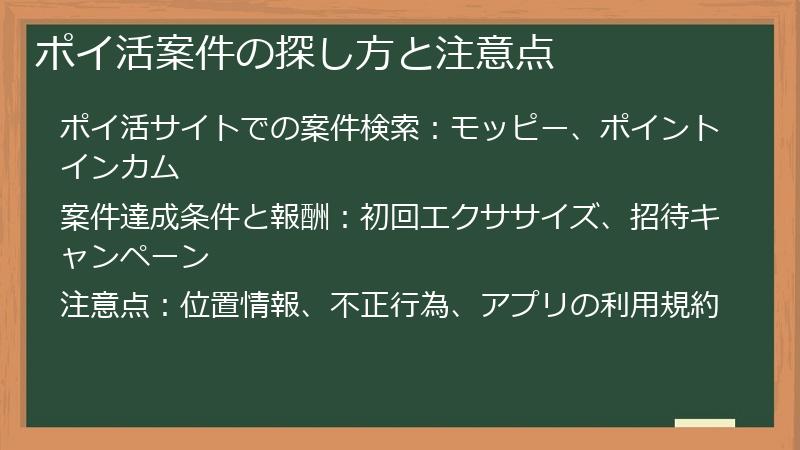 ポイ活案件の探し方と注意点

ポイ活サイトでの案件検索：モッピー、ポイントインカム

案件達成条件と報酬：初回エクササイズ、招待キャンペーン

注意点：位置情報、不正行為、アプリの利用規約